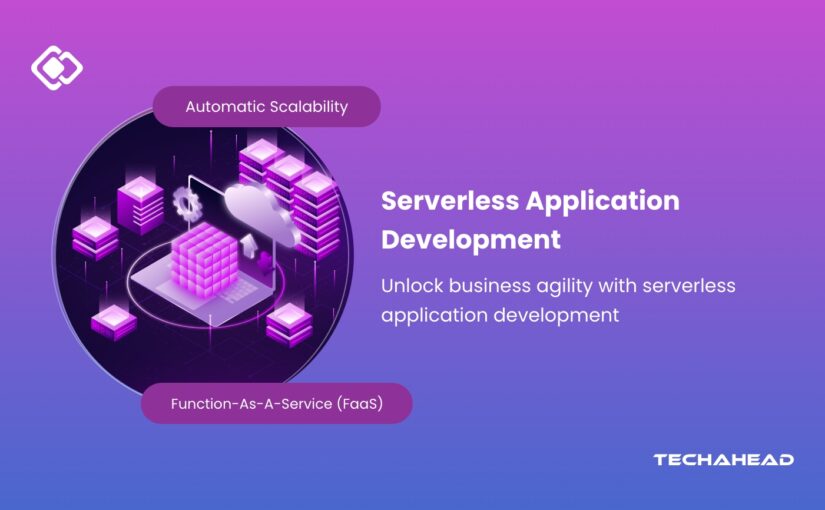 Automatic Scalability

Serverless Application Development

Unlock business agility with serverless application development

Function-As-A-Service (FaaS)

TECHAHEAD